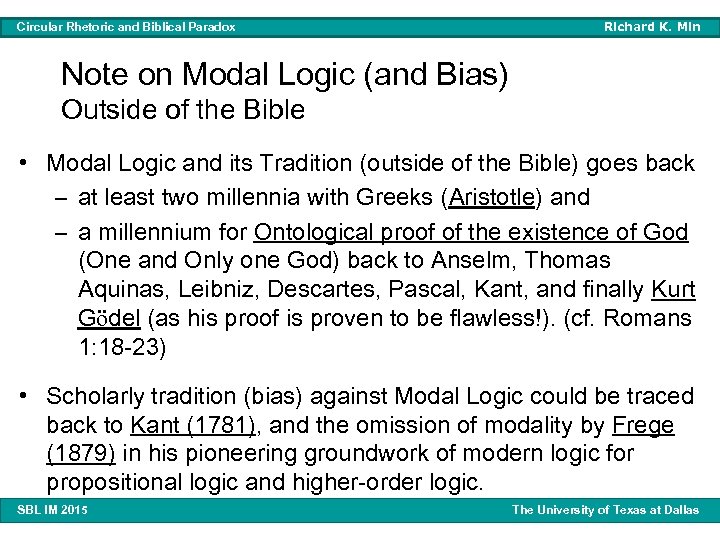 Circular Rhetoric and Biblical Paradox

Richard K. Min

Note on Modal Logic (and Bias)
Outside of the Bible

• Modal Logic and its Tradition (outside of the Bible) goes back
– at least two millennia with Greeks (Aristotle) and
– a millennium for Ontological proof of the existence of God (One and Only one God) back to Anselm, Thomas Aquinas, Leibniz, Descartes, Pascal, Kant, and finally Kurt Gödel (as his proof is proven to be flawless!). (cf. Romans 1:18-23)

• Scholarly tradition (bias) against Modal Logic could be traced back to Kant (1781), and the omission of modality by Frege (1879) in his pioneering groundwork of modern logic for propositional logic and higher-order logic.

SBL IM 2015

The University of Texas at Dallas